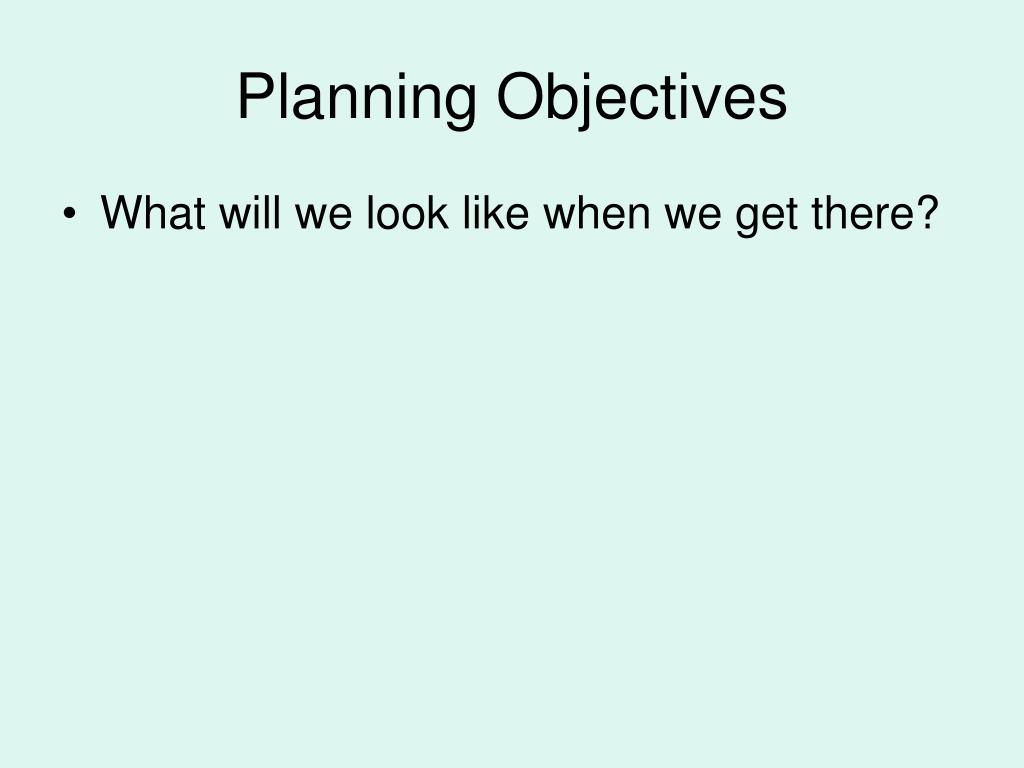 Planning Objectives

• What will we look like when we get there?